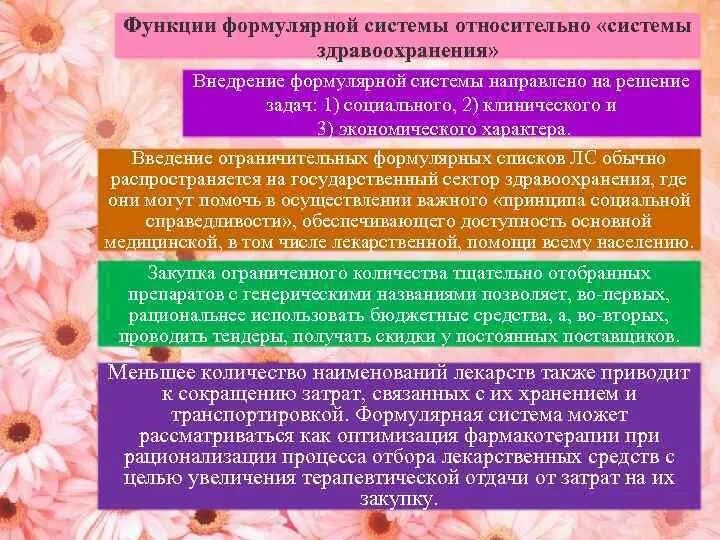 Функции формулярной системы относительно «системы здравоохранения»

Внедрение формулярной системы направлено на решение задач: 1) социального, 2) клинического и 3) экономического характера.

Введение ограничительных формулярных списков ЛС обычно распространяется на государственный сектор здравоохранения, где они могут помочь в осуществлении важного «принципа социальной справедливости», обеспечивающего доступность основной медицинской, в том числе лекарственной, помощи всему населению.

Закупка ограниченного количества тщательно отобранных препаратов с генерическими названиями позволяет, во-первых, рациональнее использовать бюджетные средства, а, во-вторых, проводить тендеры, получать скидки у постоянных поставщиков.

Меньшее количество наименований лекарств также приводит к сокращению затрат, связанных с их хранением и транспортировкой. Формулярная система может рассматриваться как оптимизация фармакотерапии при рационализации процесса отбора лекарственных средств с целью увеличения терапевтической отдачи от затрат на их закупку.